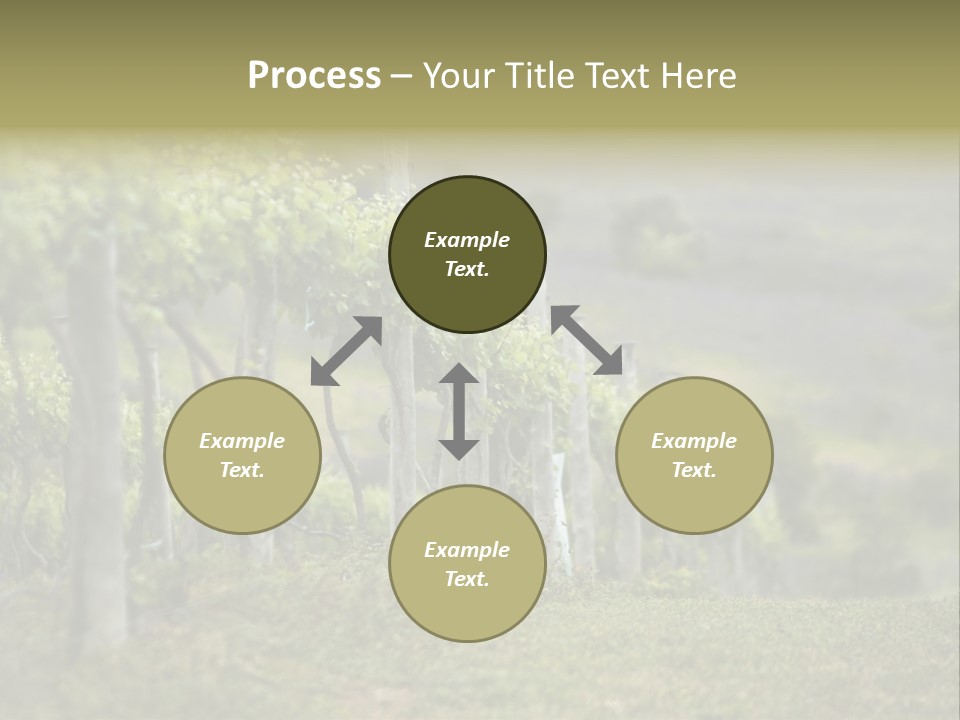 Process – Your Title Text Here

Example Text.

Example Text.

Example Text.

Example Text.